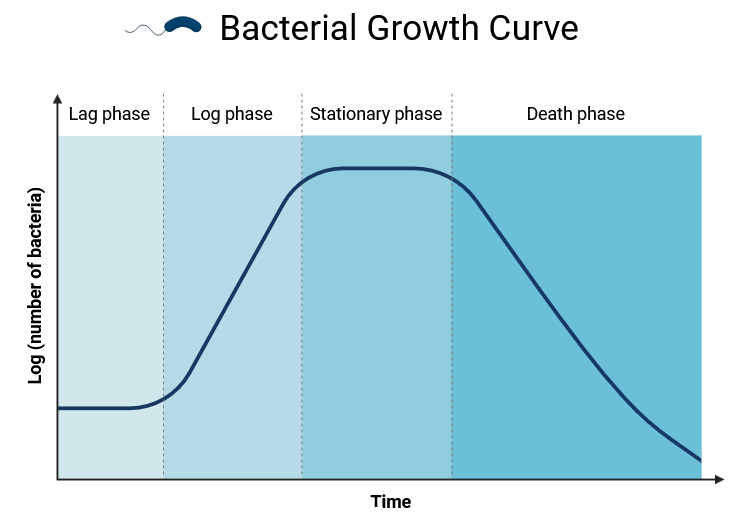 Bacterial Growth Curve

Lag phase
Log phase
Stationary phase
Death phase

Log (number of bacteria)

Time